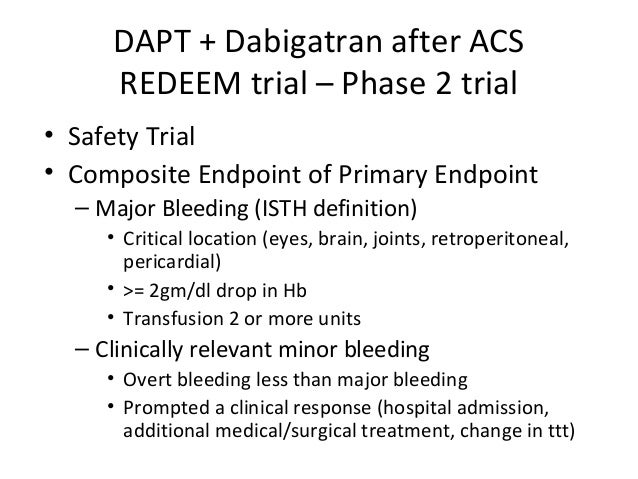 DAPT + Dabigatran after ACS
REDEEM trial – Phase 2 trial

• Safety Trial
• Composite Endpoint of Primary Endpoint
  – Major Bleeding (ISTH definition)
    • Critical location (eyes, brain, joints, retroperitoneal, pericardial)
    • >= 2gm/dl drop in Hb
    • Transfusion 2 or more units
  – Clinically relevant minor bleeding
    • Overt bleeding less than major bleeding
    • Prompted a clinical response (hospital admission, additional medical/surgical treatment, change in ttt)